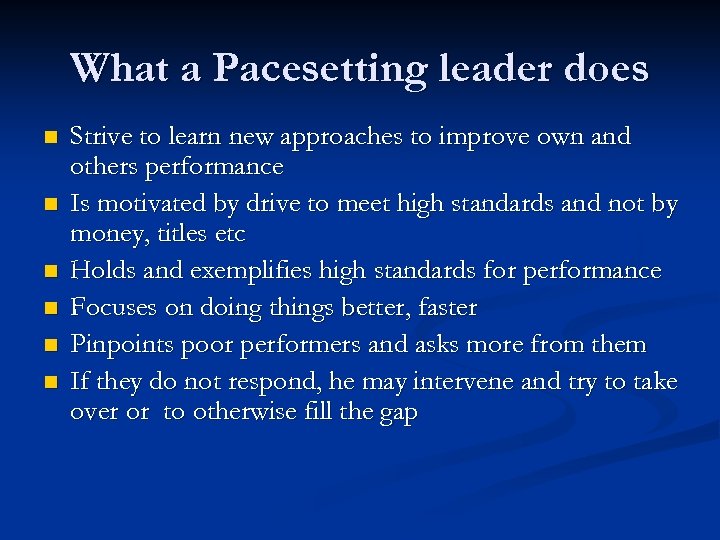 What a Pacesetting leader does

- Strive to learn new approaches to improve own and others performance
- Is motivated by drive to meet high standards and not by money, titles etc
- Holds and exemplifies high standards for performance
- Focuses on doing things better, faster
- Pinpoints poor performers and asks more from them
- If they do not respond, he may intervene and try to take over or to otherwise fill the gap